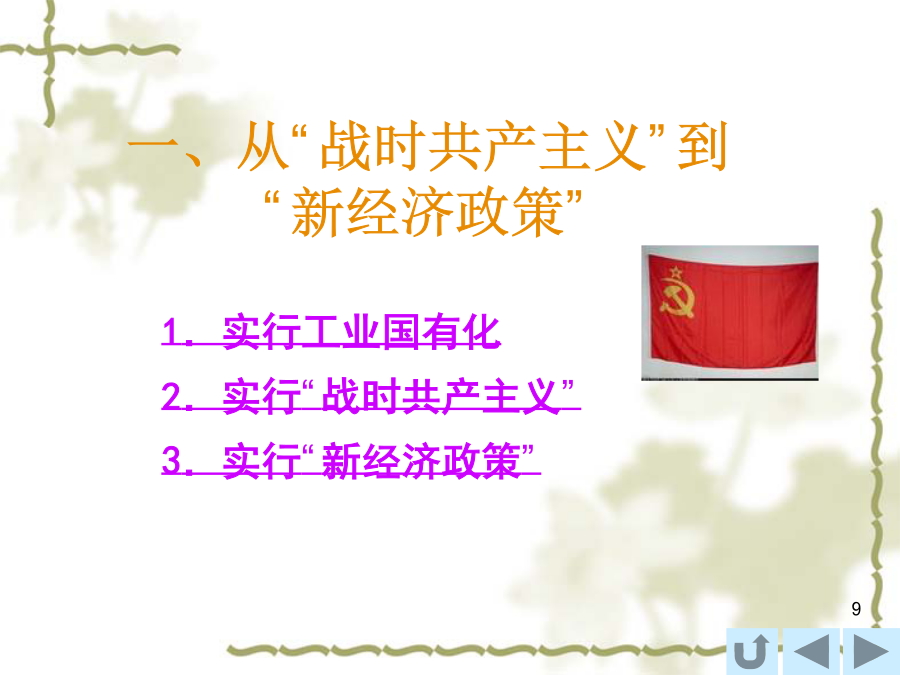 一、从“战时共产主义”到“新经济政策”

1. 实行工业国有化

2. 实行“战时共产主义”

3. 实行“新经济政策”

9